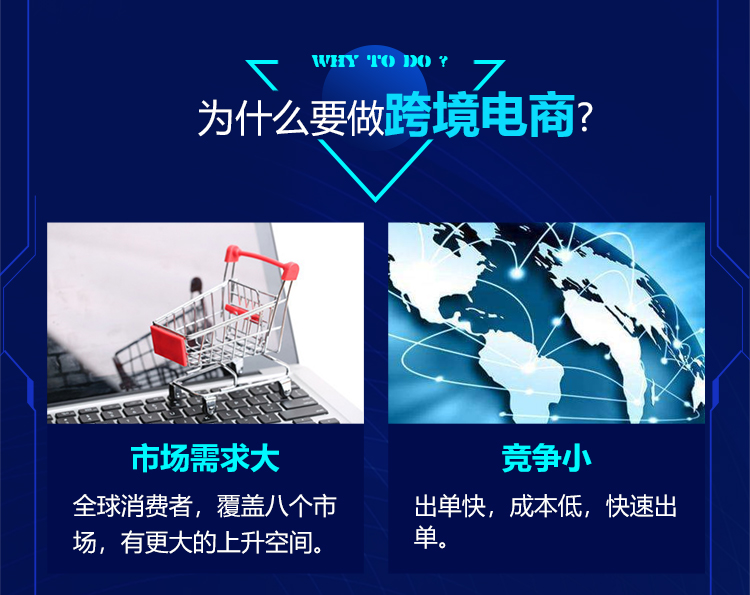 WHY TO DO ?

为什么要做跨境电商?

市场需求大

全球消费者，覆盖八个市场，有更大的上升空间。

竞争小

出单快，成本低，快速出单。